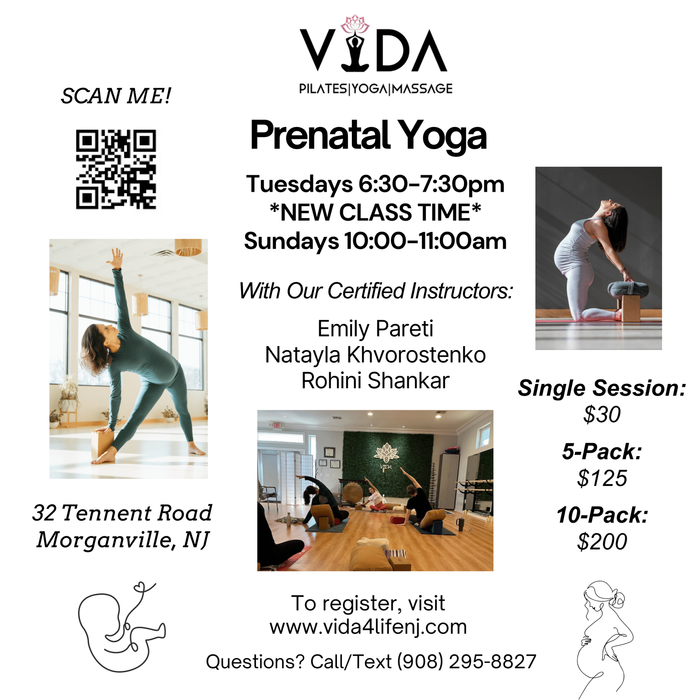 VIDA
PILATES|YOGA|MASSAGE

SCAN ME!

Prenatal Yoga

Tuesdays 6:30-7:30pm
*NEW CLASS TIME*
Sundays 10:00-11:00am

With Our Certified Instructors:

Emily Pareti
Natayla Khvorostenko
Rohini Shankar

Single Session:
$30
5-Pack:
$125
10-Pack:
$200

32 Tennent Road
Morganville, NJ

To register, visit
www.vida4lifenj.com
Questions? Call/Text (908) 295-8827